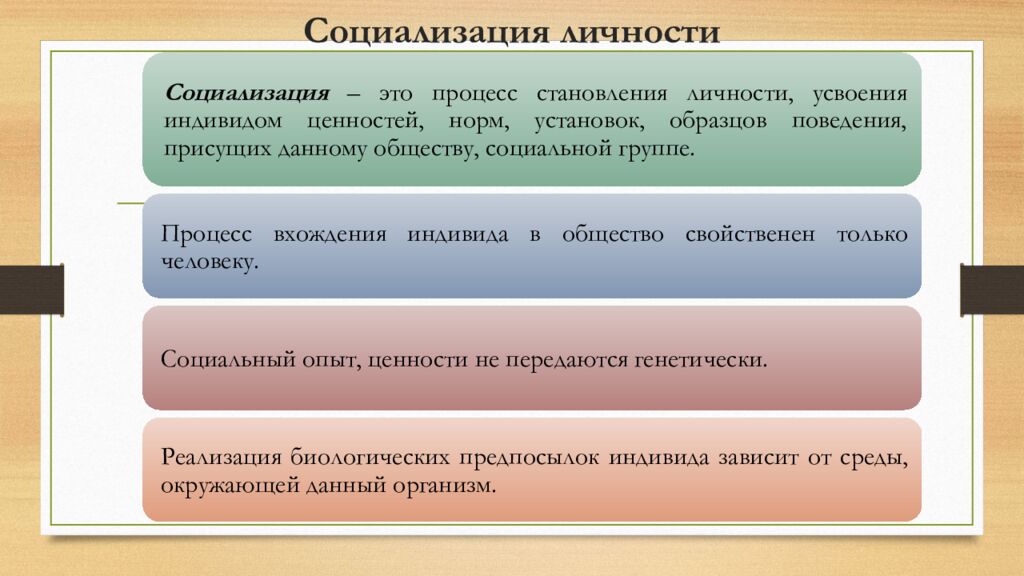 Социализация личности

Социализация – это процесс становления личности, усвоения индивидом ценностей, норм, установок, образцов поведения, присущих данному обществу, социальной группе.

Процесс вхождения индивида в общество свойственен только человеку.

Социальный опыт, ценности не передаются генетически.

Реализация биологических предпосылок индивида зависит от среды, окружающей данный организм.